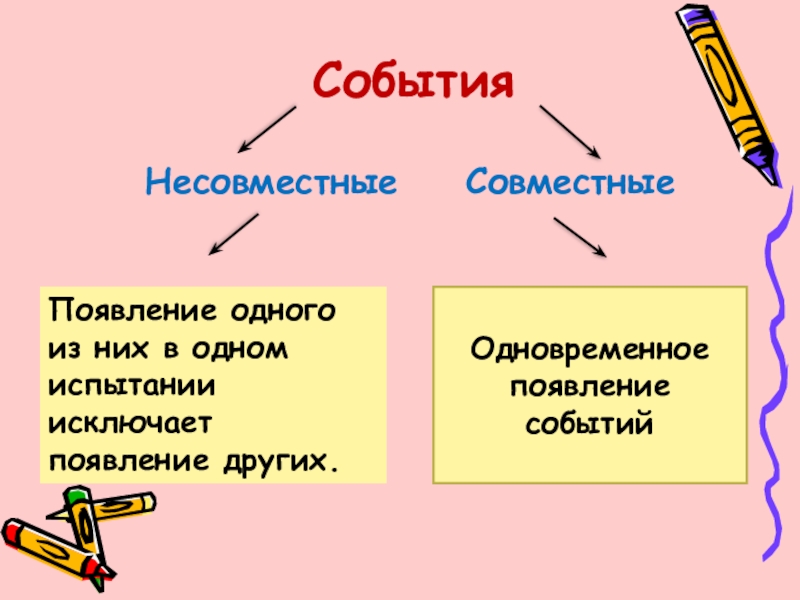 События

Несовместные

Совместные

Появление одного из них в одном испытании исключает появление других.

Одновременное появление событий